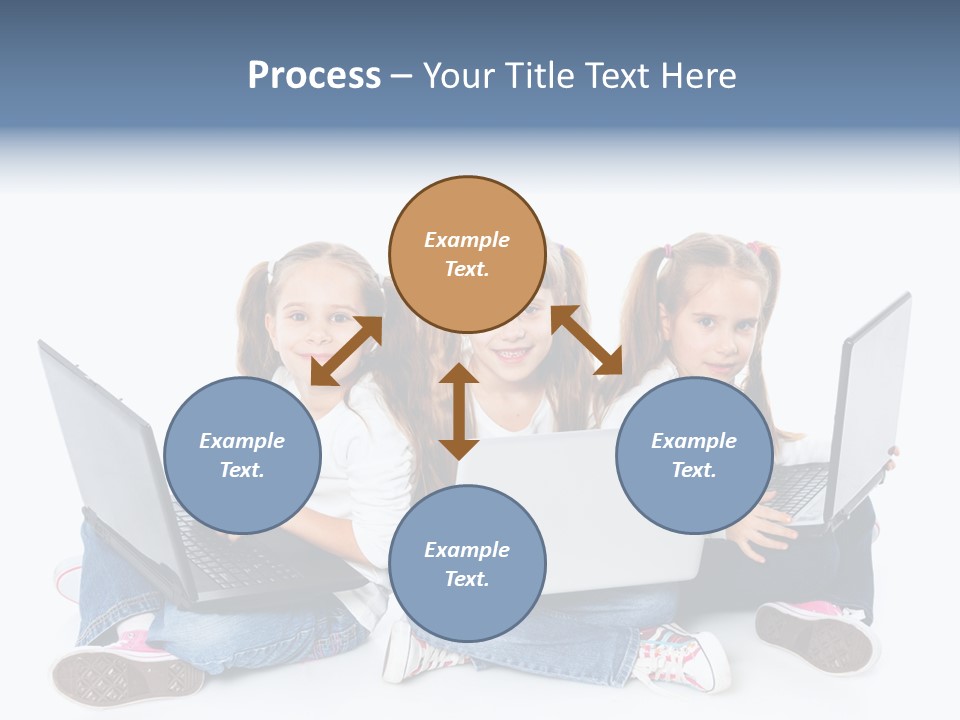 Process – Your Title Text Here

Example Text.

Example Text.

Example Text.

Example Text.